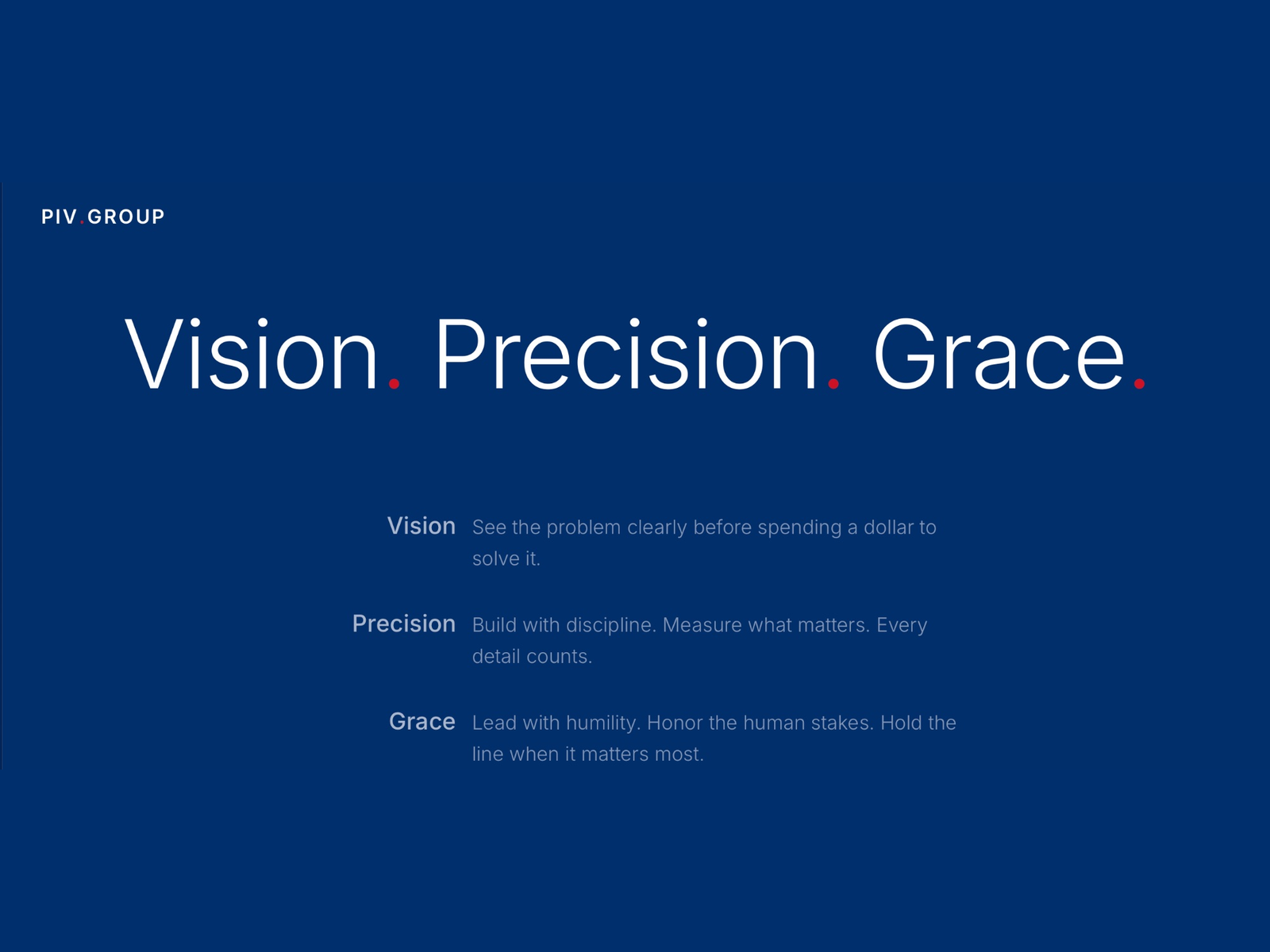 PIV.GROUP

Vision. Precision. Grace.

Vision See the problem clearly before spending a dollar to solve it.

Precision Build with discipline. Measure what matters. Every detail counts.

Grace Lead with humility. Honor the human stakes. Hold the line when it matters most.